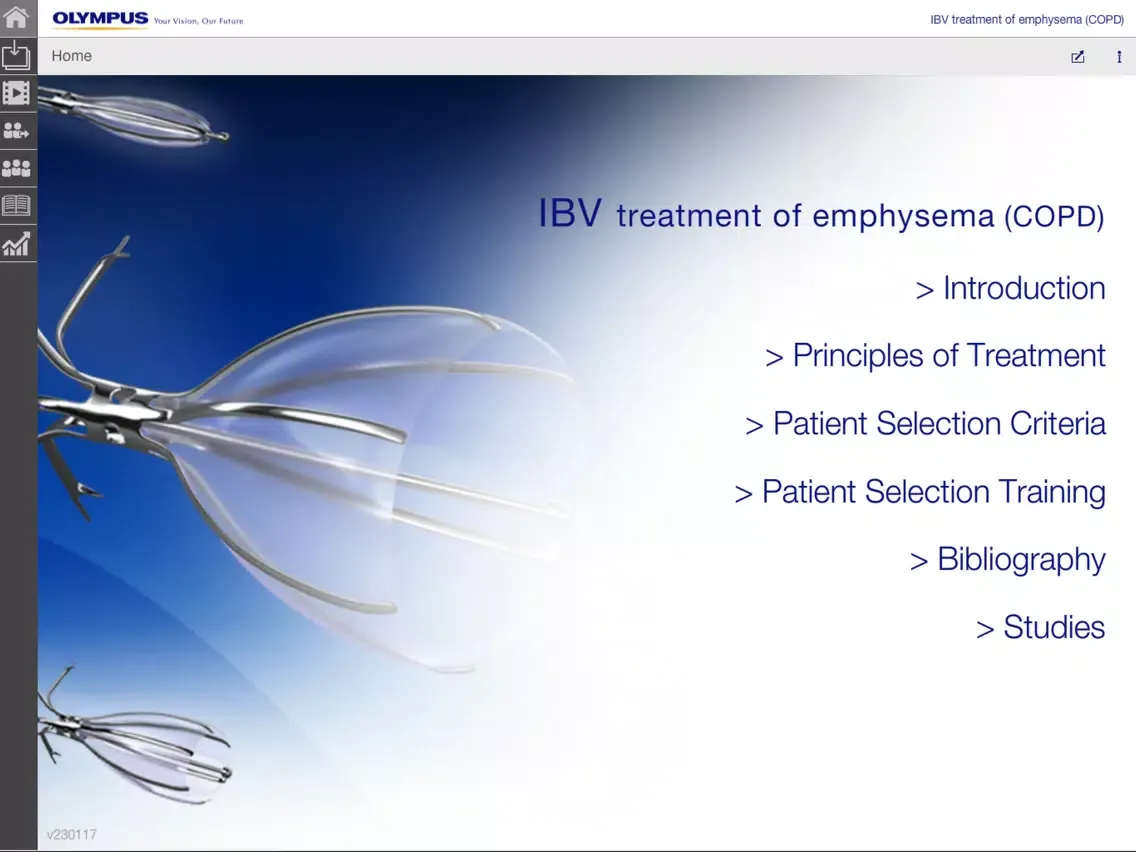 OLYMPUS Your Vision, Our Future

IBV treatment of emphysema (COPD)

Home

IBV treatment of emphysema (COPD)

> Introduction

> Principles of Treatment

> Patient Selection Criteria

> Patient Selection Training

> Bibliography

> Studies

v230117